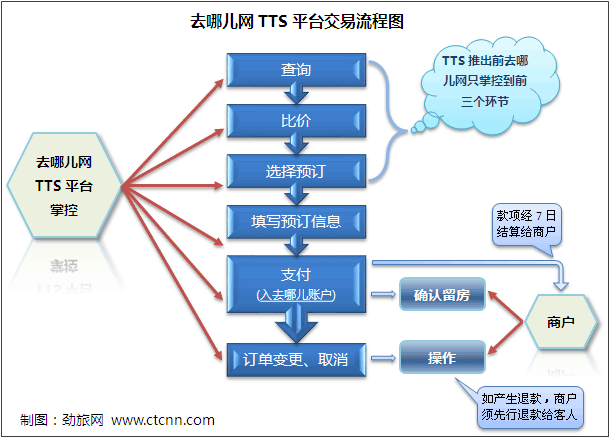 去哪儿网 TTS 平台交易流程图

去哪儿网
TTS 平台
掌控

查询
比价
选择预订
填写预订信息
支付
(入去哪儿账户)
订单变更、取消

TTS 推出前去哪儿网只掌控到前三个环节

款项经 7 日结算给商户

确认留房
操作
商户

如产生退款，商户须先行退款给客人

制图：劲旅网 www.ctcnn.com